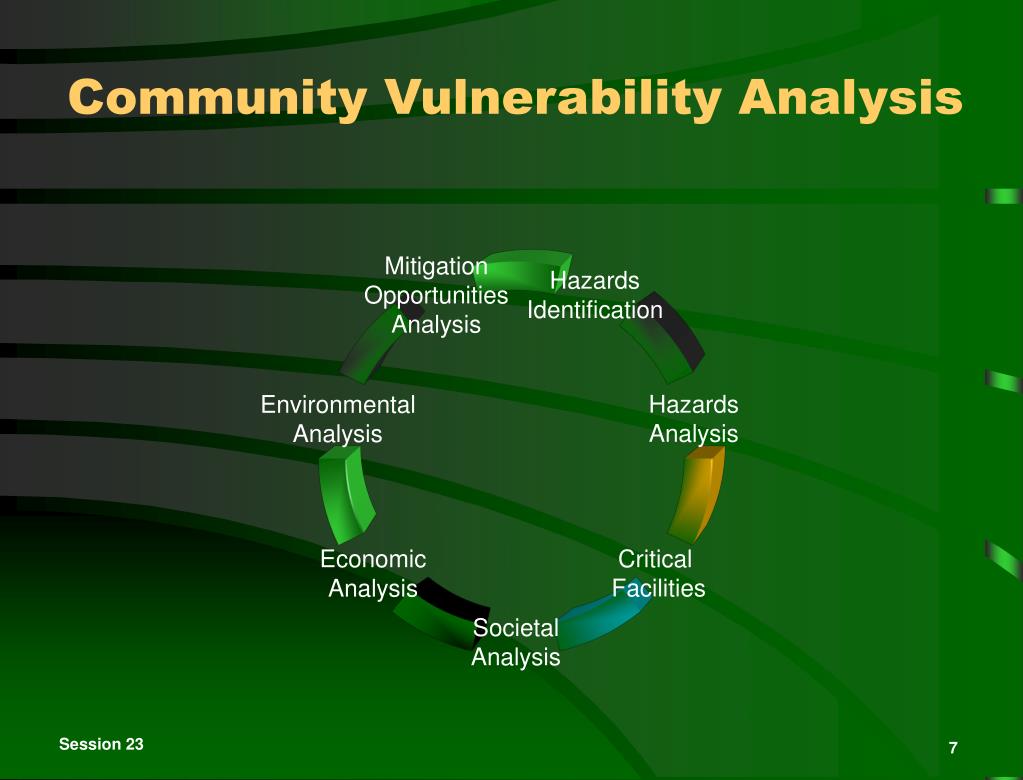 Community Vulnerability Analysis

Hazards Identification

Hazards Analysis

Critical Facilities

Societal Analysis

Economic Analysis

Environmental Analysis

Mitigation Opportunities Analysis

Session 23

7